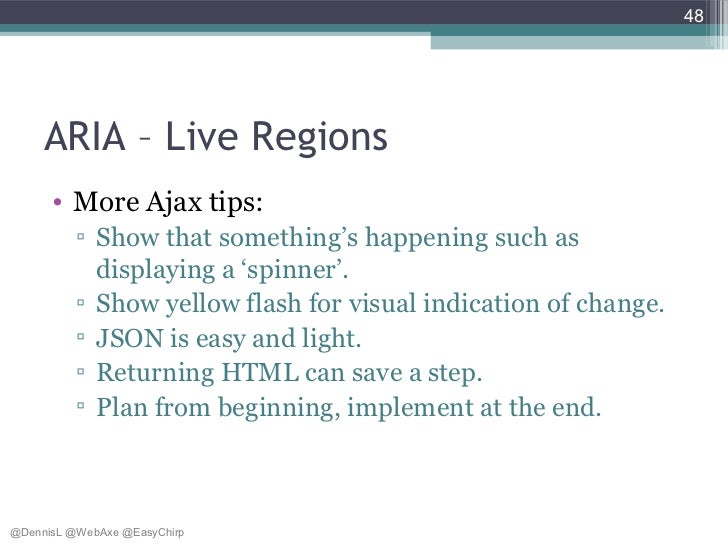 48

ARIA – Live Regions

• More Ajax tips:
▫ Show that something’s happening such as displaying a ‘spinner’.
▫ Show yellow flash for visual indication of change.
▫ JSON is easy and light.
▫ Returning HTML can save a step.
▫ Plan from beginning, implement at the end.

@DennisL @WebAxe @EasyChirp